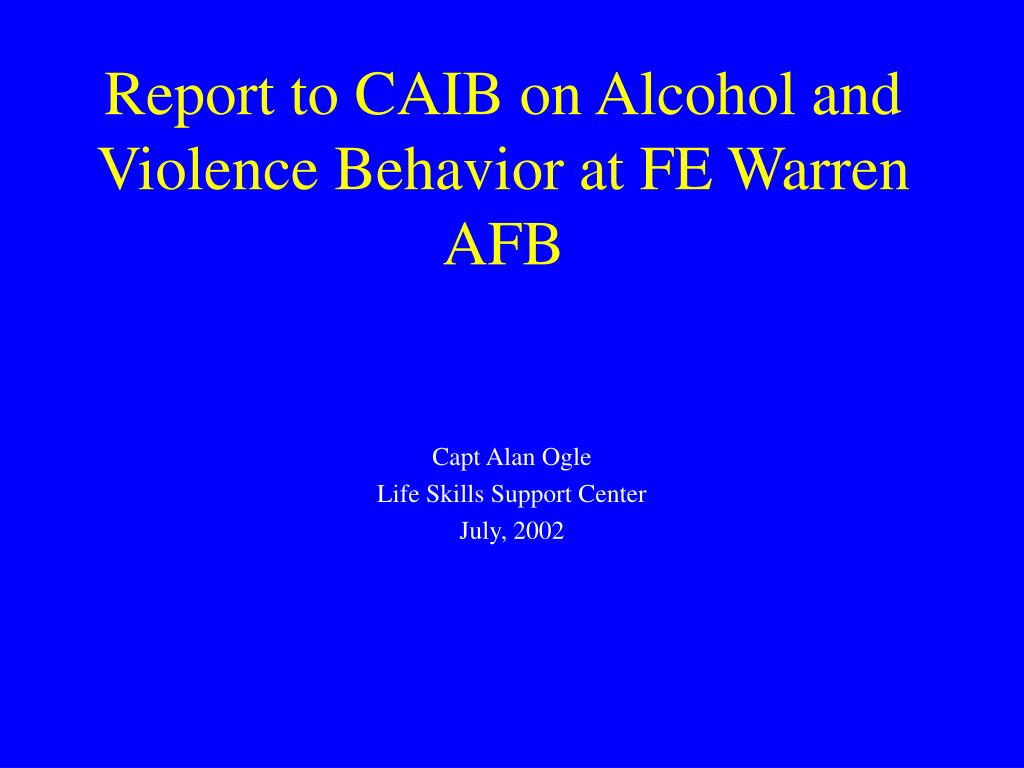 Report to CAIB on Alcohol and Violence Behavior at FE Warren AFB

Capt Alan Ogle
Life Skills Support Center
July, 2002